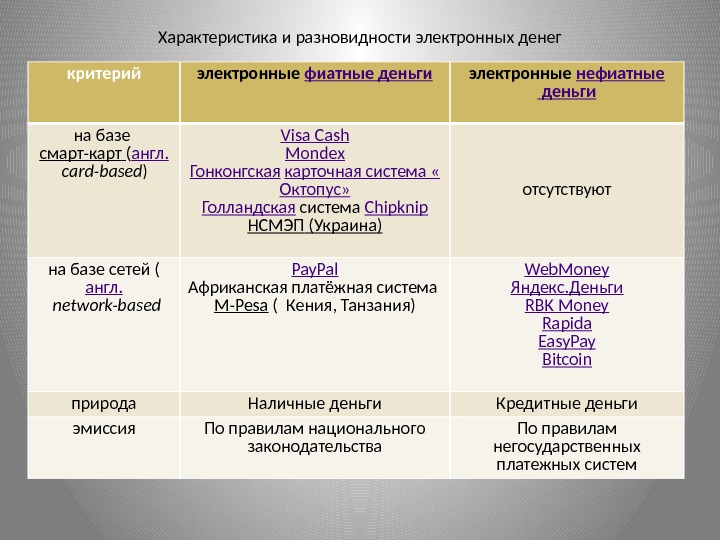 Характеристика и разновидности электронных денег

| критерий | электронные фиатные деньги | электронные нефиатные деньги |
|---|---|---|
| на базе смарт-карт (англ. card-based) | Visa Cash Mondex Гонконгская карточная система « Октопус» Голландская система Chipknip НСМЭП (Украина) | отсутствуют |
| на базе сетей ( англ. network-based | PayPal Африканская платёжная система M-Pesa ( Кения, Танзания) | WebMoney Яндекс.Деньги RBK Money Rapida EasyPay Bitcoin |
| природа | Наличные деньги | Кредитные деньги |
| эмиссия | По правилам национального законодательства | По правилам негосударственных платежных систем |